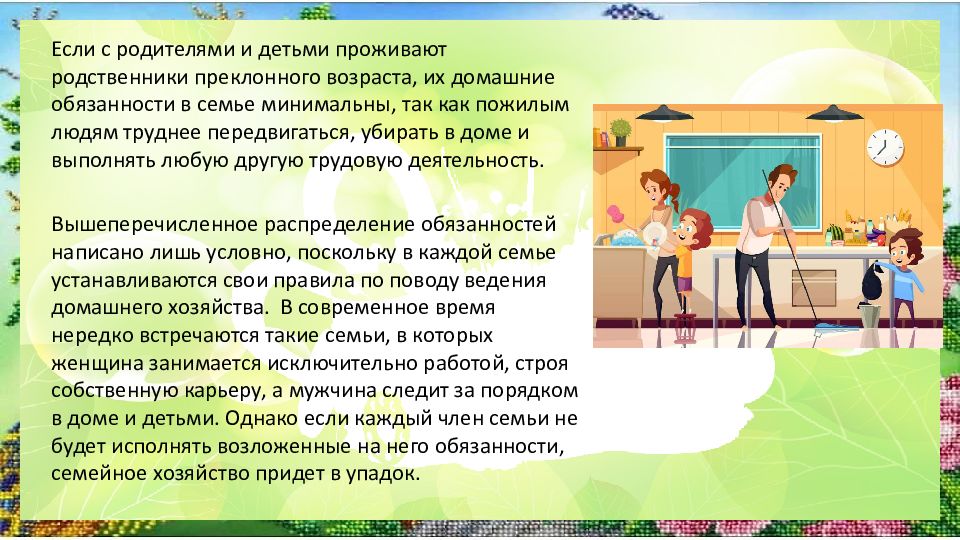 Если с родителями и детьми проживают родственники преклонного возраста, их домашние обязанности в семье минимальны, так как пожилым людям труднее передвигаться, убирать в доме и выполнять любую другую трудовую деятельность.

Вышеперечисленное распределение обязанностей написано лишь условно, поскольку в каждой семье устанавливаются свои правила по поводу ведения домашнего хозяйства.  В современное время нередко встречаются такие семьи, в которых женщина занимается исключительно работой, строя собственную карьеру, а мужчина следит за порядком в доме и детьми. Однако если каждый член семьи не будет исполнять возложенные на него обязанности, семейное хозяйство придет в упадок.